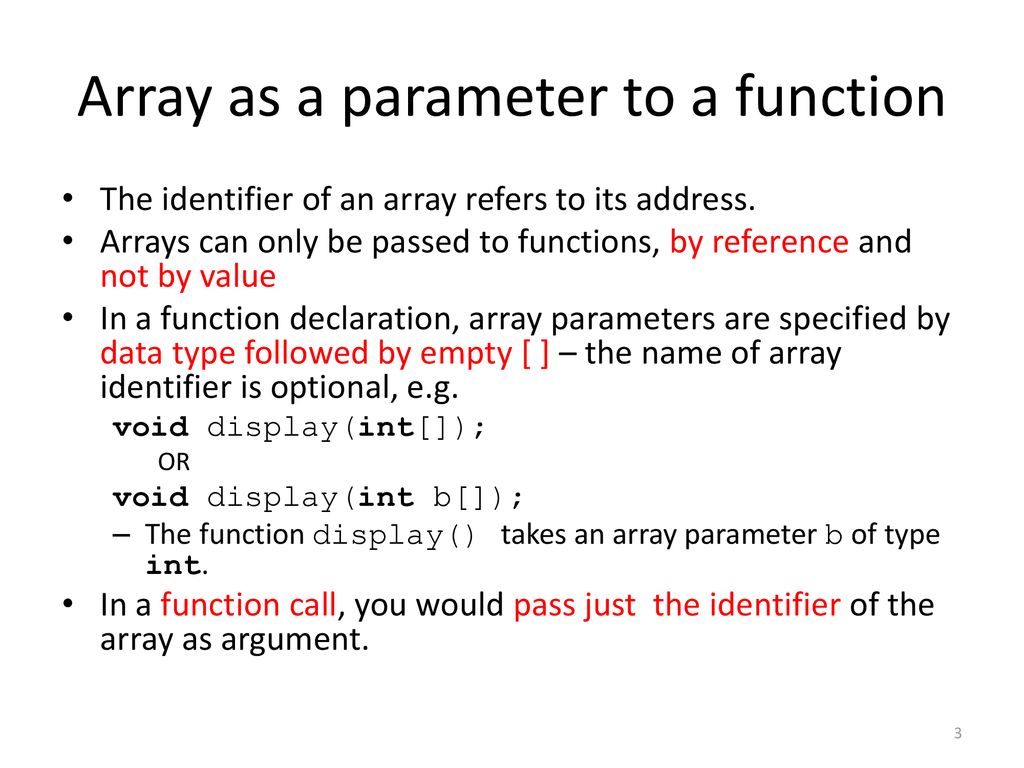 Array as a parameter to a function

• The identifier of an array refers to its address.
• Arrays can only be passed to functions, by reference and not by value
• In a function declaration, array parameters are specified by data type followed by empty [ ] – the name of array identifier is optional, e.g.

void display(int[]);
OR
void display(int b[]);

– The function display() takes an array parameter b of type int.

• In a function call, you would pass just the identifier of the array as argument.

3